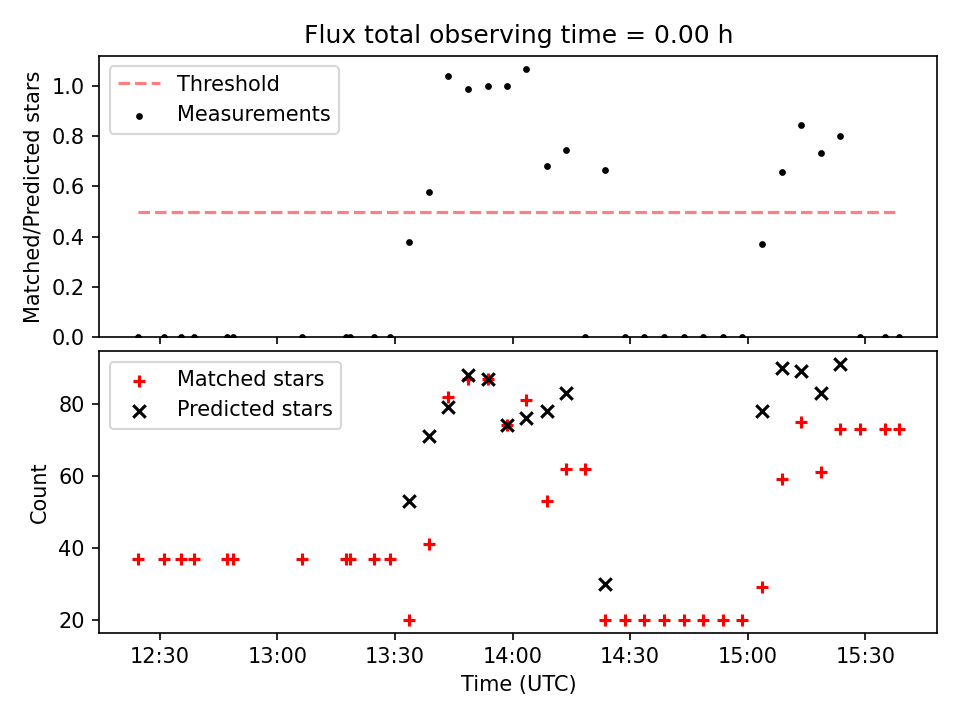 Flux total observing time = 0.00 h

Threshold
Measurements

Matched/Predicted stars

1.0
0.8
0.6
0.4
0.2
0.0

Matched stars
Predicted stars

Count

80
60
40
20

12:30
13:00
13:30
14:00
14:30
15:00
15:30

Time (UTC)